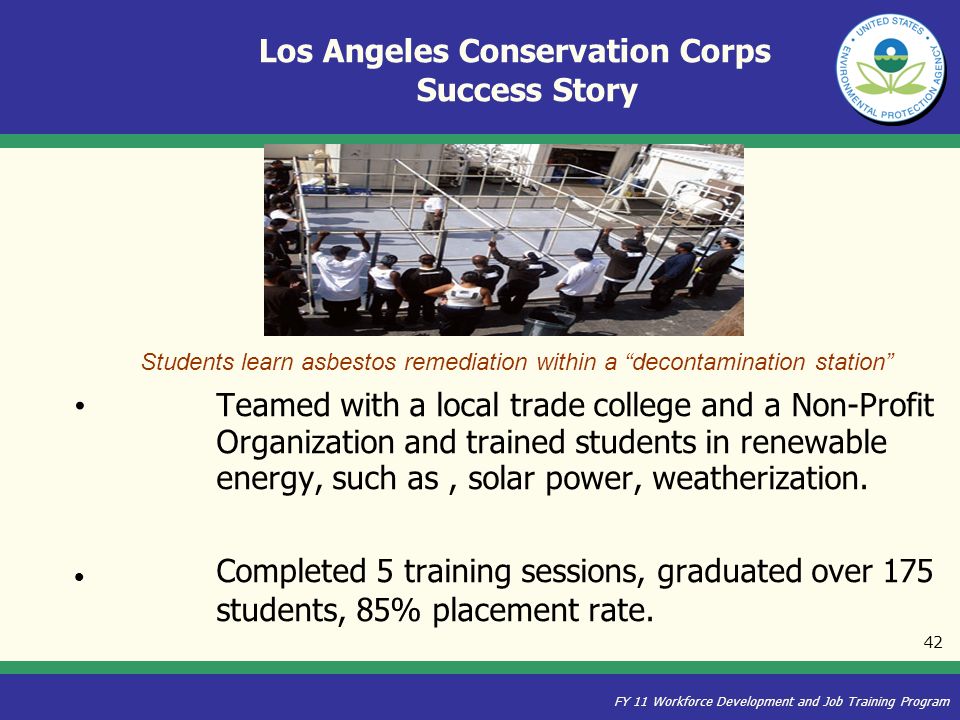 Los Angeles Conservation Corps
Success Story

UNITED STATES ENVIRONMENTAL PROTECTION AGENCY

Students learn asbestos remediation within a “decontamination station”

• Teamed with a local trade college and a Non-Profit Organization and trained students in renewable energy, such as , solar power, weatherization.

• Completed 5 training sessions, graduated over 175 students, 85% placement rate.

42

FY 11 Workforce Development and Job Training Program